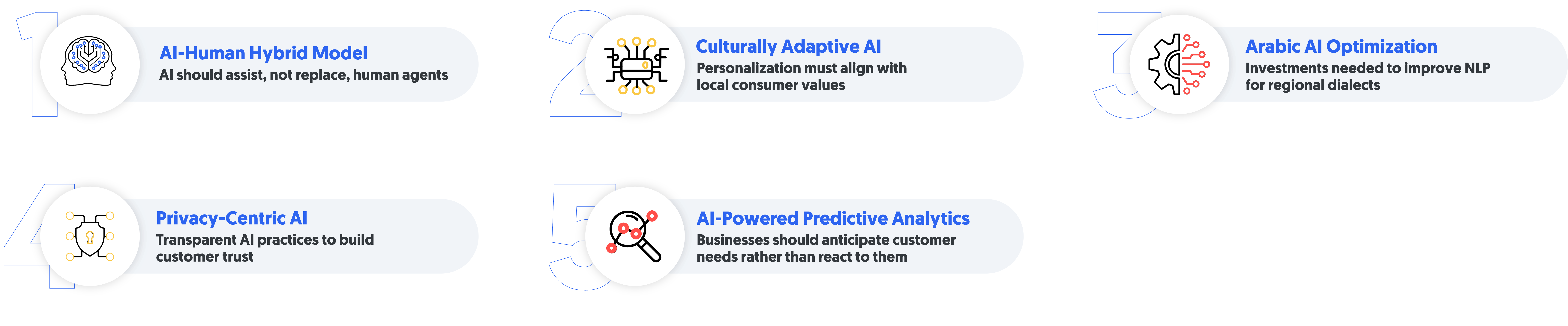 1

AI-Human Hybrid Model

AI should assist, not replace, human agents

2

Culturally Adaptive AI

Personalization must align with local consumer values

3

Arabic AI Optimization

Investments needed to improve NLP for regional dialects

4

Privacy-Centric AI

Transparent AI practices to build customer trust

5

AI-Powered Predictive Analytics

Businesses should anticipate customer needs rather than react to them